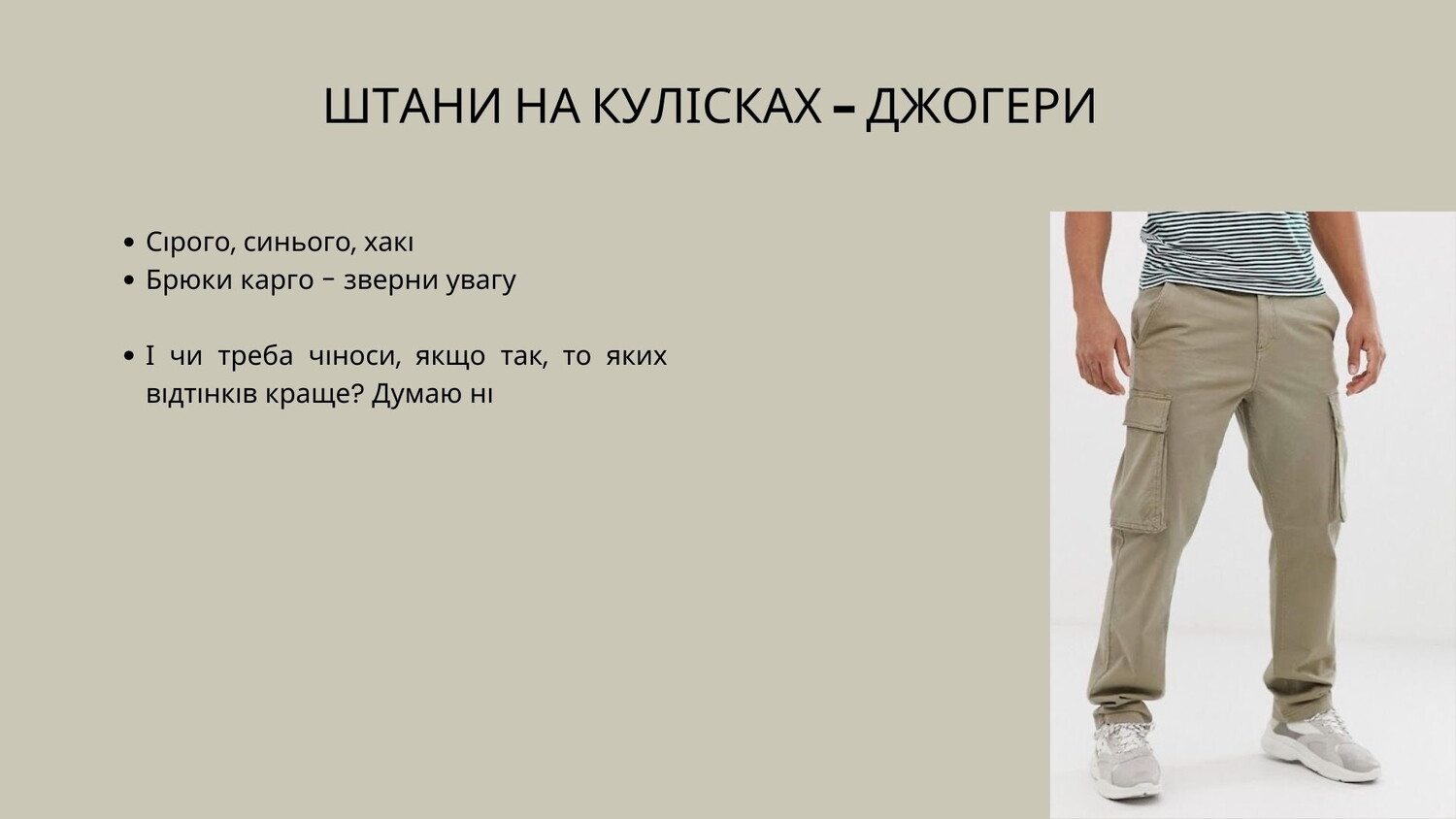 ШТАНИ НА КУЛІСКАХ – ДЖОГЕРИ

• Сірого, синього, хакі
• Брюки карго – зверни увагу

• І чи треба чіноси, якщо так, то яких відтінків краще? Думаю ні